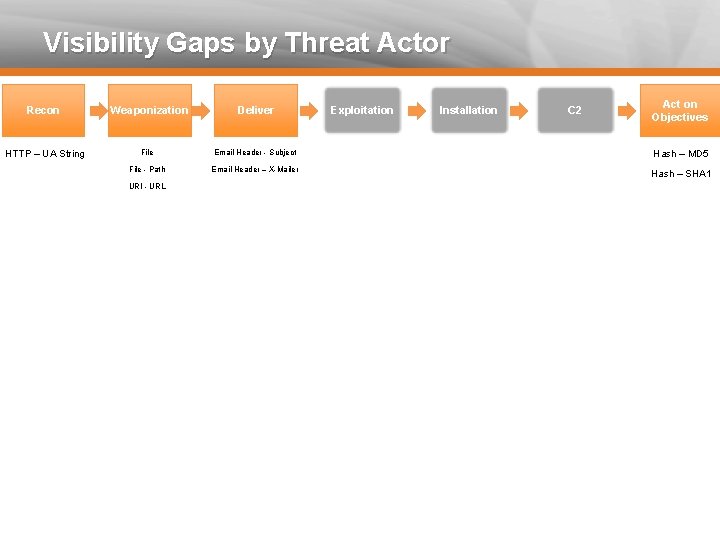 Visibility Gaps by Threat Actor

Recon

Weaponization

Deliver

Exploitation

Installation

C2

Act on Objectives

HTTP – UA String

File

File - Path

URI - URL

Email Header - Subject

Email Header – X-Mailer

Hash – MD5

Hash – SHA1